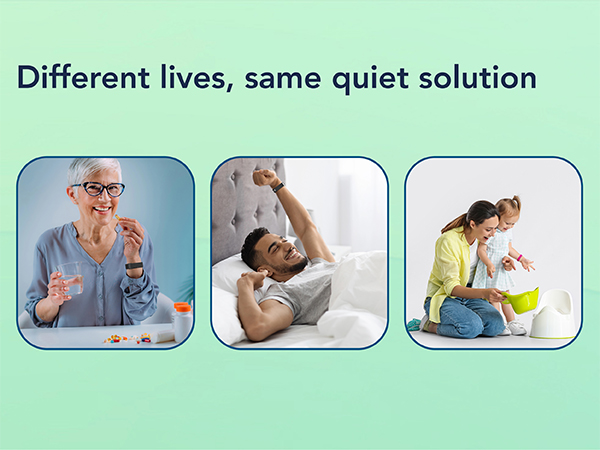 Different lives, same quiet solution